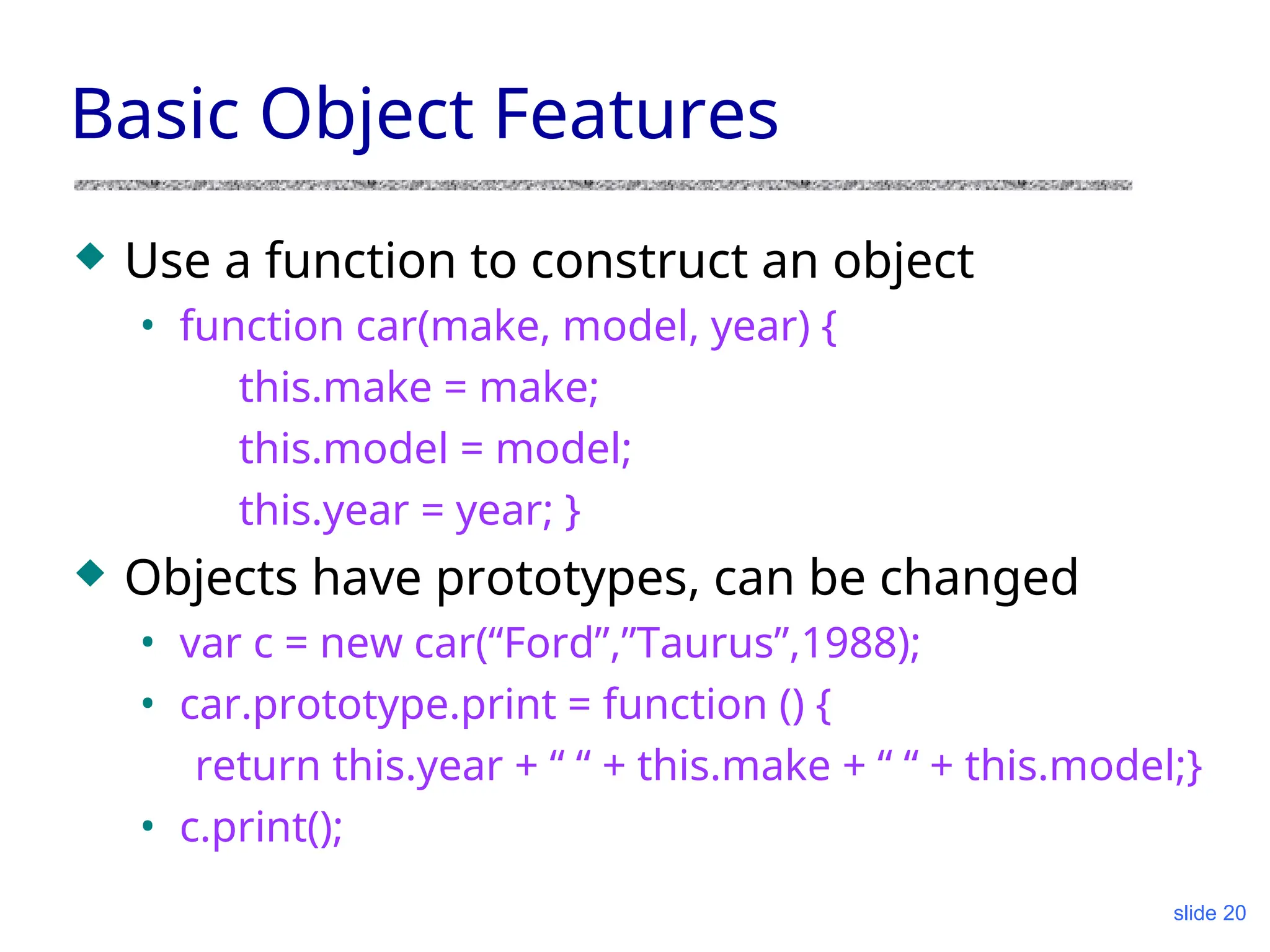 Basic Object Features

◆ Use a function to construct an object

• function car(make, model, year) {
this.make = make;
this.model = model;
this.year = year; }

◆ Objects have prototypes, can be changed

• var c = new car(“Ford”,”Taurus”,1988);
• car.prototype.print = function () {
return this.year + “ “ + this.make + “ “ + this.model;}
• c.print();

slide 20